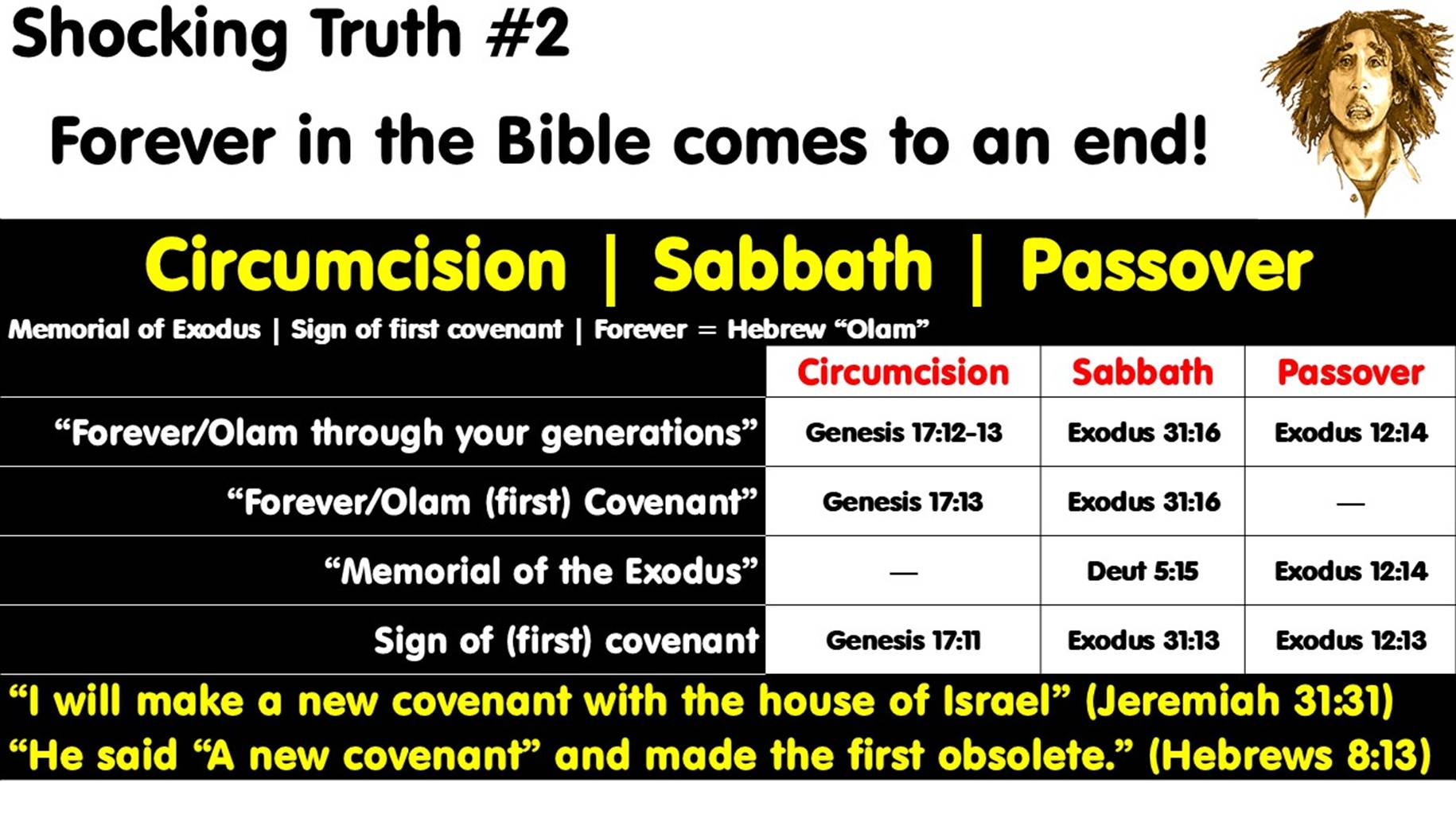 Shocking Truth #2

Forever in the Bible comes to an end!

Circumcision | Sabbath | Passover

Memorial of Exodus | Sign of first covenant | Forever = Hebrew "Olam"

| | Circumcision | Sabbath | Passover |
|---|---|---|---|
| "Forever/Olam through your generations" | Genesis 17:12-13 | Exodus 31:16 | Exodus 12:14 |
| "Forever/Olam (first) Covenant" | Genesis 17:13 | Exodus 31:16 | — |
| "Memorial of the Exodus" | — | Deut 5:15 | Exodus 12:14 |
| Sign of (first) covenant | Genesis 17:11 | Exodus 31:13 | Exodus 12:13 |

"I will make a new covenant with the house of Israel" (Jeremiah 31:31)

"He said "A new covenant" and made the first obsolete." (Hebrews 8:13)